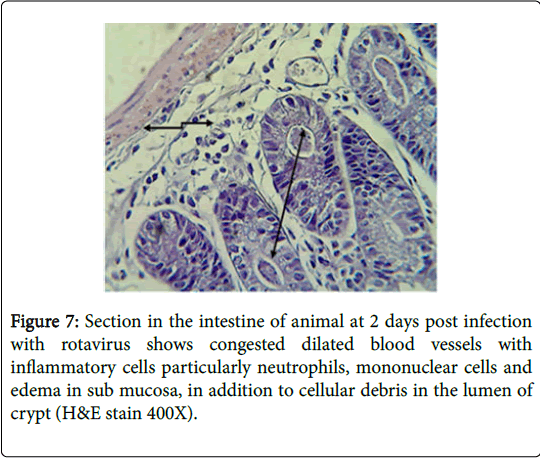 Figure 7: Section in the intestine of animal at 2 days post infection with rotavirus shows congested dilated blood vessels with inflammatory cells particularly neutrophils, mononuclear cells and edema in sub mucosa, in addition to cellular debris in the lumen of crypt (H&E stain 400X).